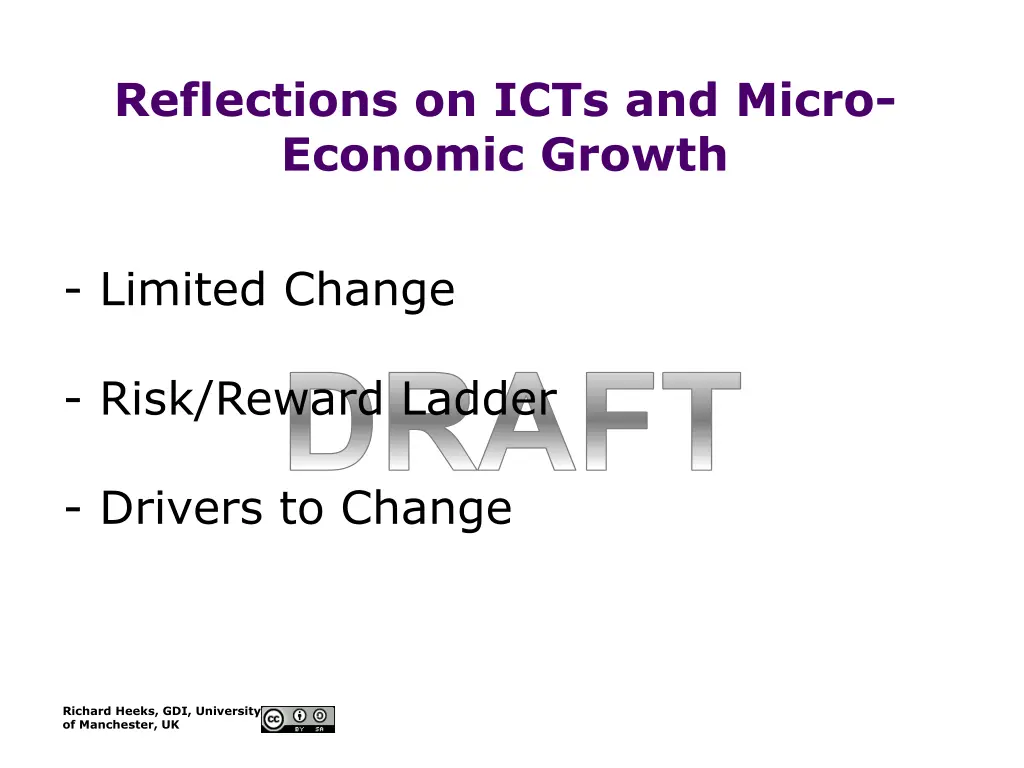 Reflections on ICTs and Micro-Economic Growth

- Limited Change

- Risk/Reward Ladder

DRAFT

- Drivers to Change

Richard Heeks, GDI, University of Manchester, UK

cc BY SA